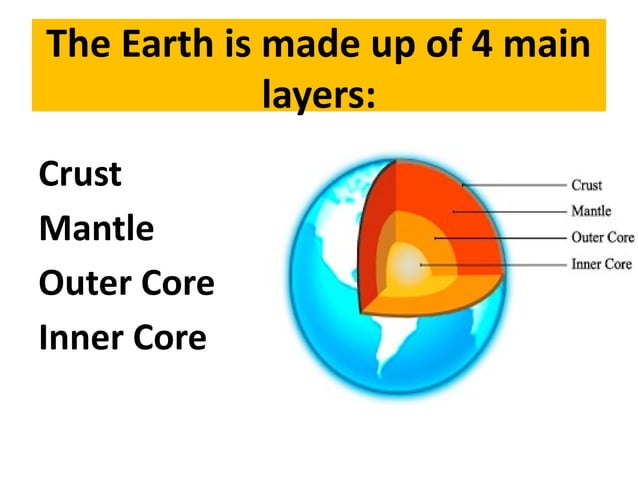 The Earth is made up of 4 main layers:

Crust
Mantle
Outer Core
Inner Core

Crust
Mantle
Outer Core
Inner Core